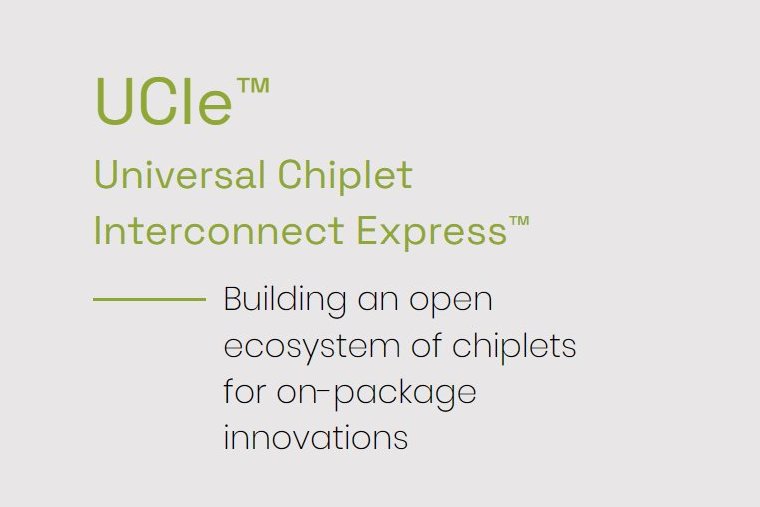 UCIe™

Universal Chiplet Interconnect Express™

Building an open ecosystem of chiplets for on-package innovations